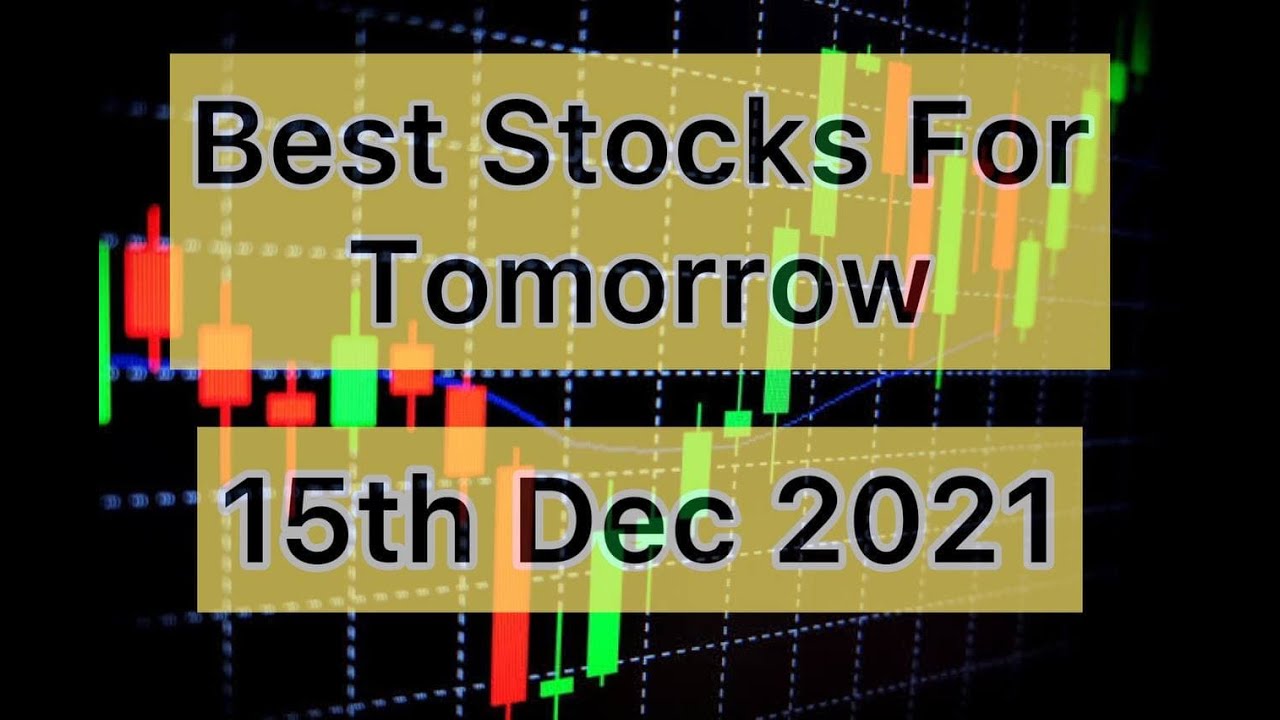 Best Stocks For Tomorrow

15th Dec 2021